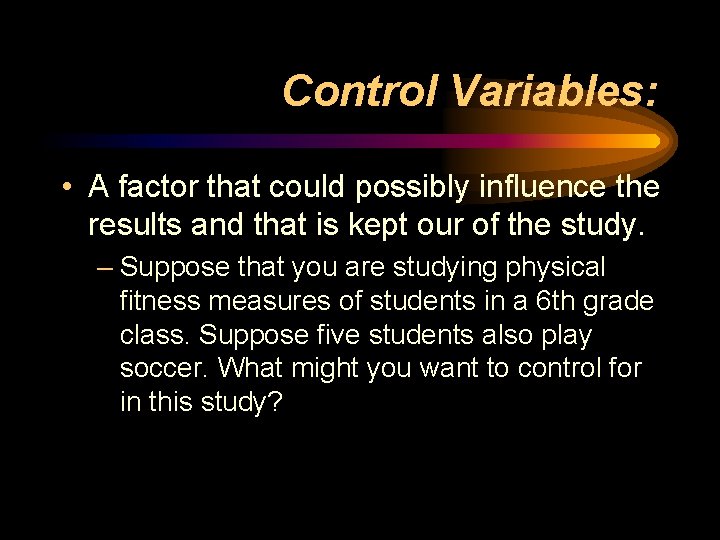 Control Variables:

• A factor that could possibly influence the results and that is kept our of the study.

– Suppose that you are studying physical fitness measures of students in a 6th grade class. Suppose five students also play soccer. What might you want to control for in this study?